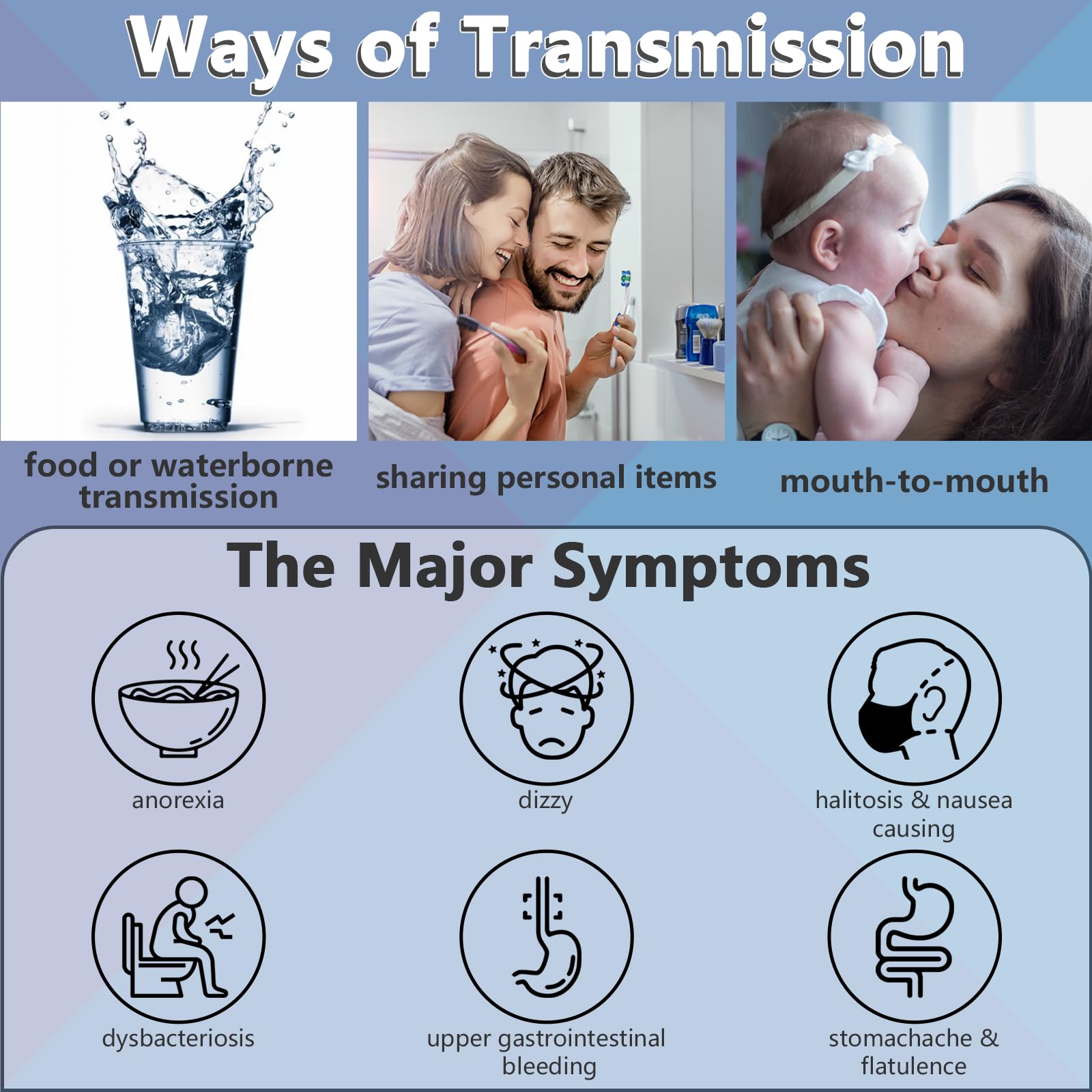 Ways of Transmission

food or waterborne transmission

sharing personal items

mouth-to-mouth

The Major Symptoms

anorexia

dizzy

halitosis & nausea causing

dysbacteriosis

upper gastrointestinal bleeding

stomachache & flatulence